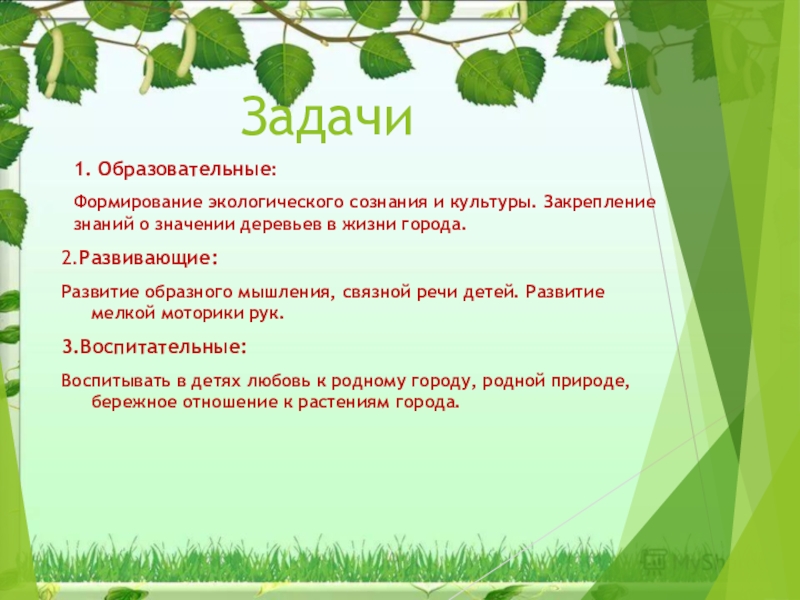 Задачи

1. Образовательные:

Формирование экологического сознания и культуры. Закрепление знаний о значении деревьев в жизни города.

2.Развивающие:

Развитие образного мышления, связной речи детей. Развитие мелкой моторики рук.

3.Воспитательные:

Воспитывать в детях любовь к родному городу, родной природе, бережное отношение к растениям города.

MySh